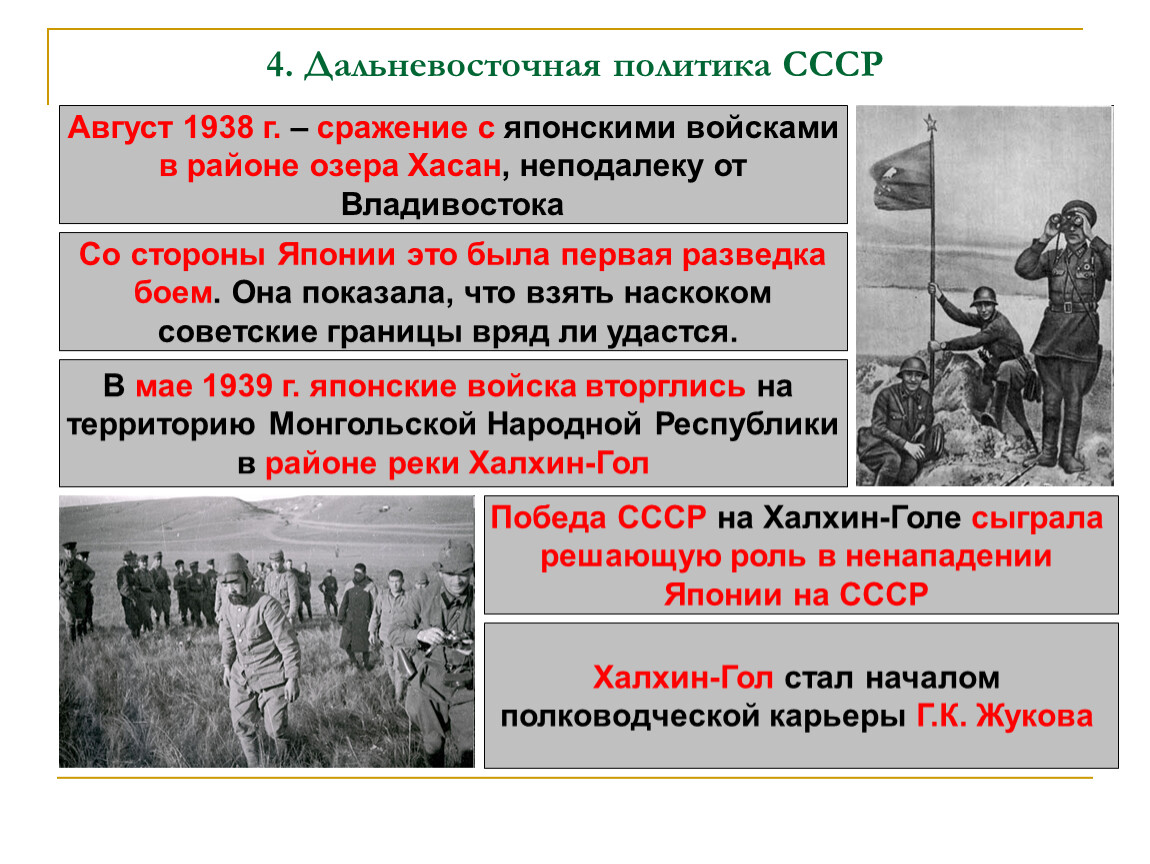 4. Дальневосточная политика СССР

Август 1938 г. – сражение с японскими войсками в районе озера Хасан, неподалеку от Владивостока

Со стороны Японии это была первая разведка боем. Она показала, что взять наскоком советские границы вряд ли удастся.

В мае 1939 г. японские войска вторглись на территорию Монгольской Народной Республики в районе реки Халхин-Гол

Победа СССР на Халхин-Голе сыграла решающую роль в ненападении Японии на СССР

Халхин-Гол стал началом полководческой карьеры Г.К. Жукова